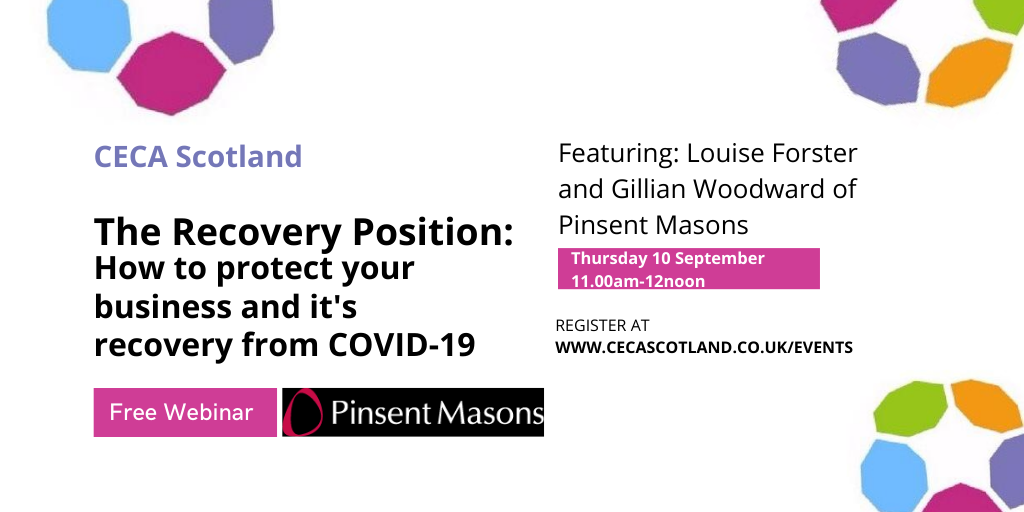 CECA Scotland

The Recovery Position:
How to protect your business and it's recovery from COVID-19

Free Webinar

Pinsent Masons

Featuring: Louise Forster and Gillian Woodward of Pinsent Masons

Thursday 10 September
11.00am-12noon

REGISTER AT
WWW.CECASCOTLAND.CO.UK/EVENTS